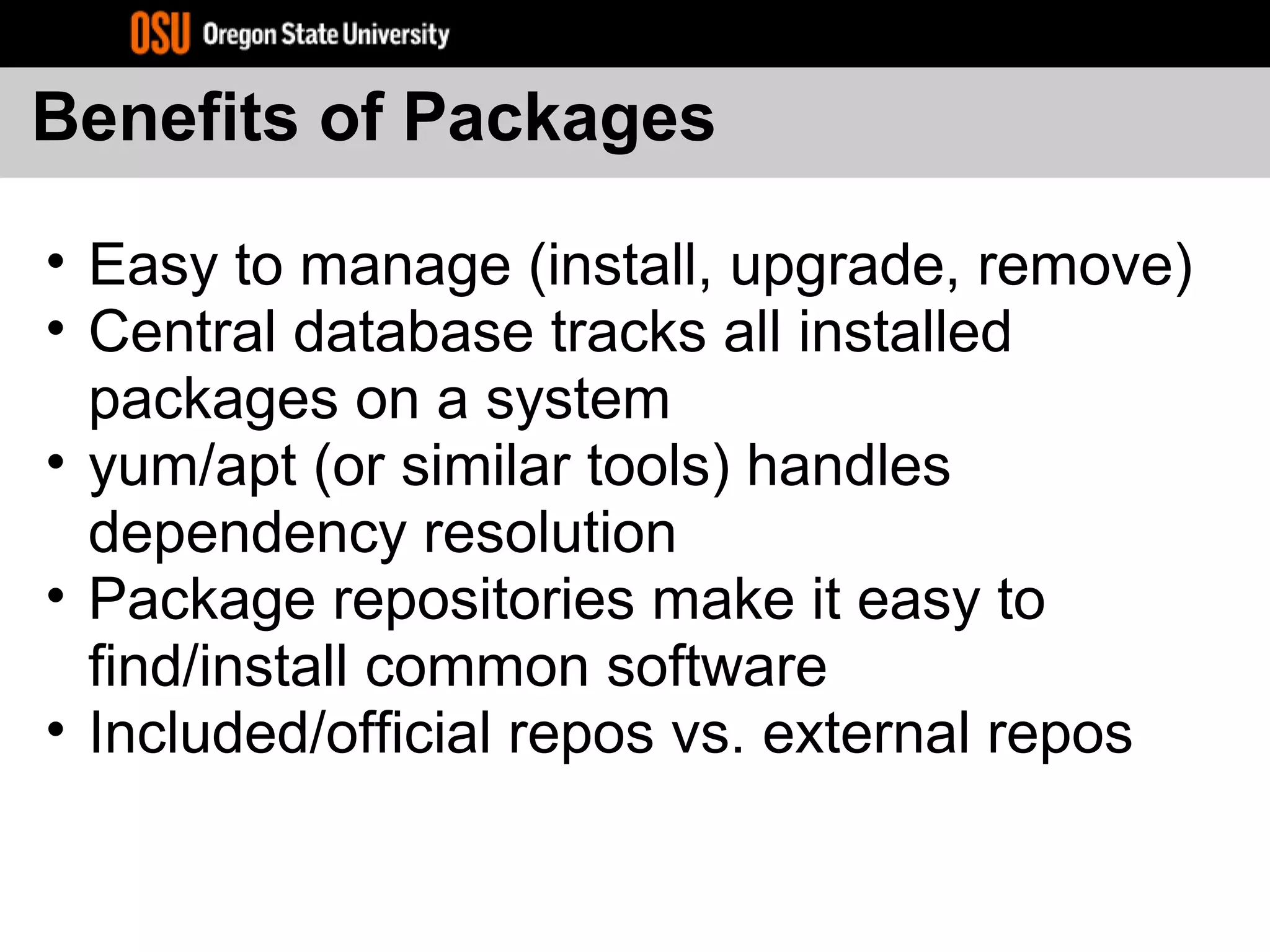 OSU Oregon State University

Benefits of Packages

• Easy to manage (install, upgrade, remove)
• Central database tracks all installed packages on a system
• yum/apt (or similar tools) handles dependency resolution
• Package repositories make it easy to find/install common software
• Included/official repos vs. external repos